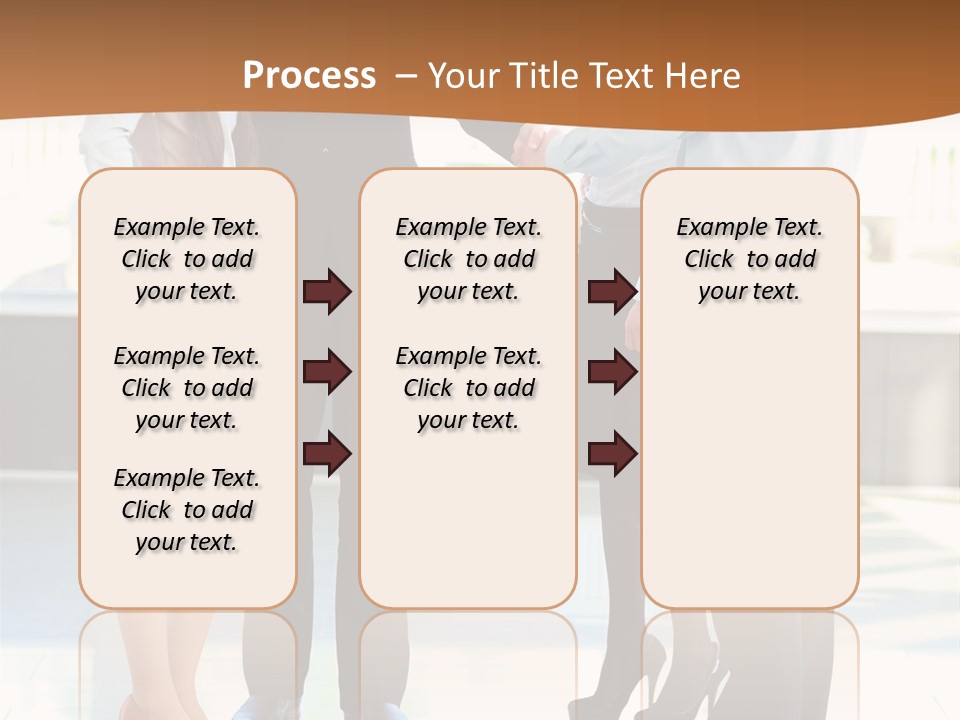 Process – Your Title Text Here

Example Text. Click to add your text.

Example Text. Click to add your text.

Example Text. Click to add your text.

Example Text. Click to add your text.

Example Text. Click to add your text.

Example Text. Click to add your text.